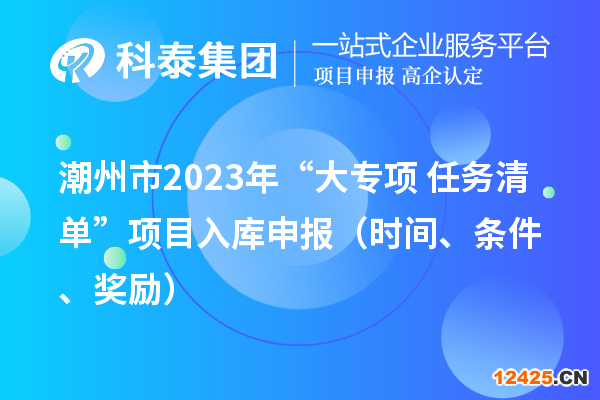 科泰集团 一站式企业服务平台
项目申报 高企认定

潮州市2023年“大专项 任务清单”项目入库申报（时间、条件、奖励）

12425.CN